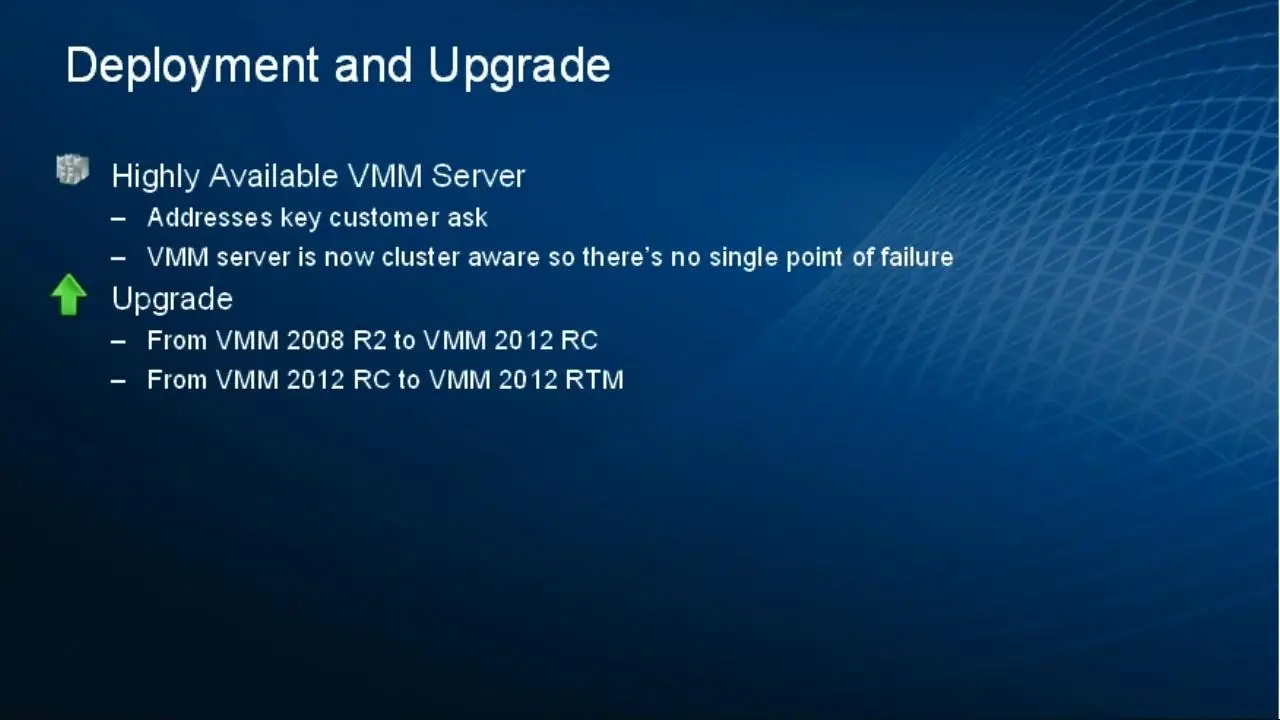 Deployment and Upgrade

Highly Available VMM Server
– Addresses key customer ask
– VMM server is now cluster aware so there's no single point of failure

Upgrade
– From VMM 2008 R2 to VMM 2012 RC
– From VMM 2012 RC to VMM 2012 RTM